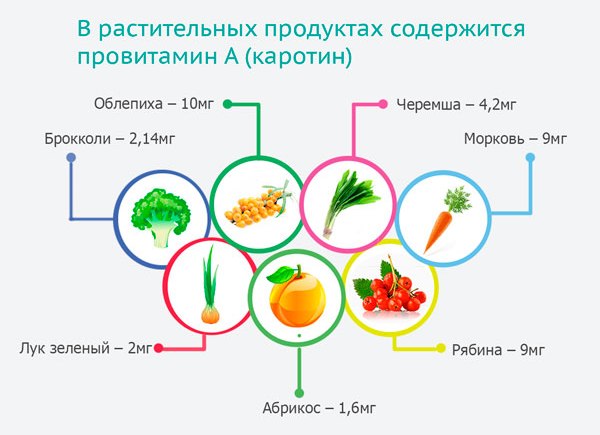 В растительных продуктах содержится провитамин А (каротин)

Облепиха – 10мг

Черемша – 4,2мг

Брокколи – 2,14мг

Морковь – 9мг

Лук зеленый – 2мг

Рябина – 9мг

Абрикос – 1,6мг